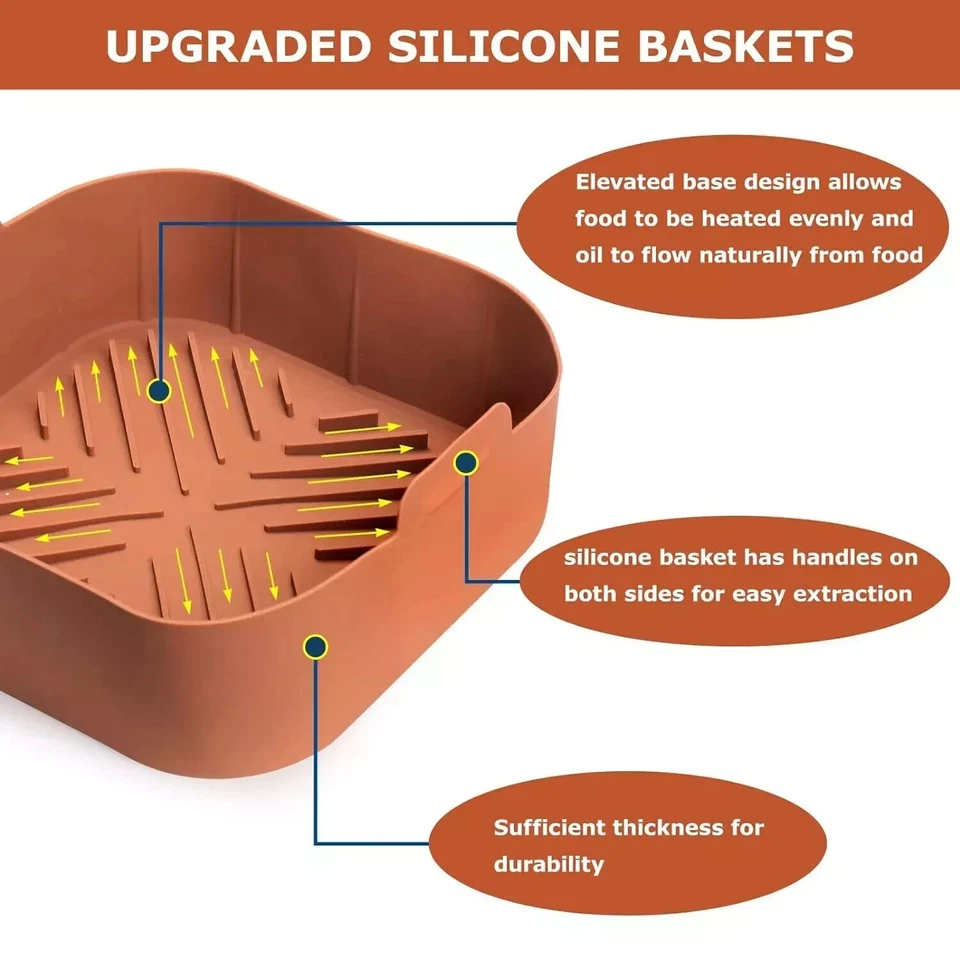 UPGRADED SILICONE BASKETS

Elevated base design allows food to be heated evenly and oil to flow naturally from food

silicone basket has handles on both sides for easy extraction

Sufficient thickness for durability